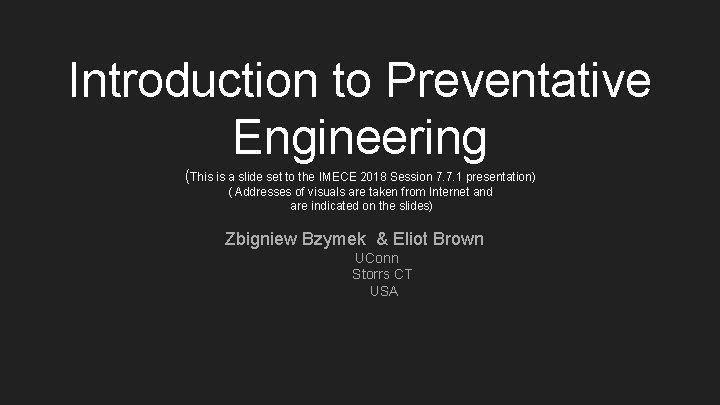 Introduction to Preventative Engineering

(This is a slide set to the IMECE 2018 Session 7.7.1 presentation)
( Addresses of visuals are taken from Internet and are indicated on the slides)

Zbigniew Bzymek & Eliot Brown
UConn
Storrs CT
USA